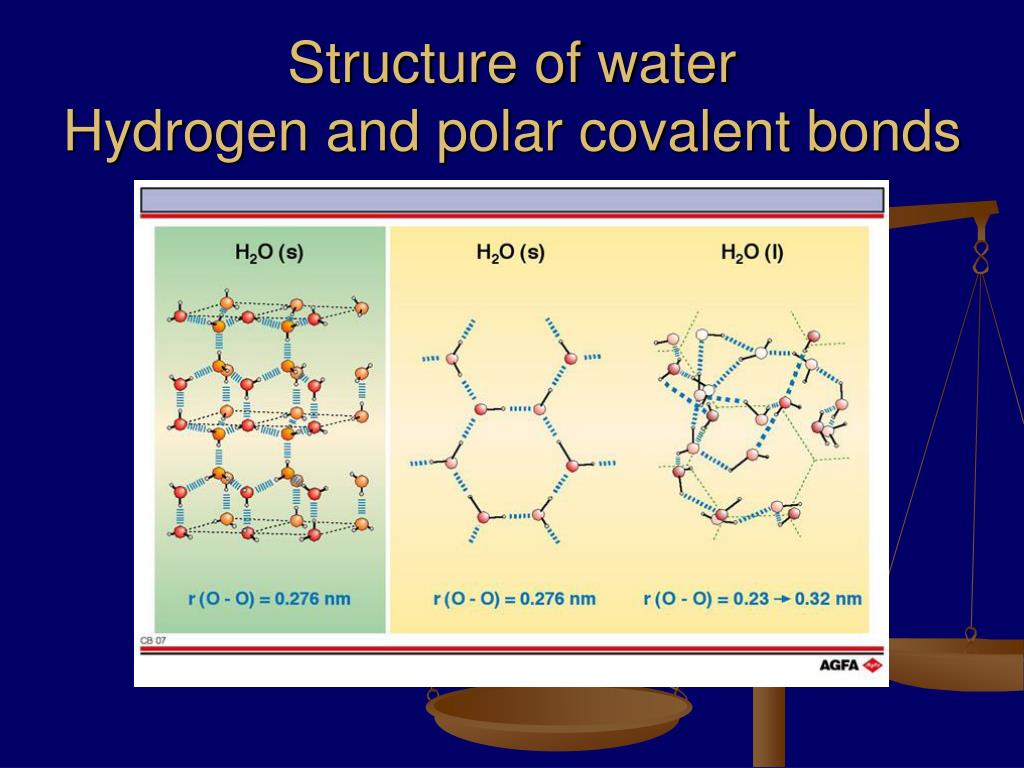 Structure of water
Hydrogen and polar covalent bonds

$H_2O$ (s)

r (O - O) = 0.276 nm

$H_2O$ (s)

r (O - O) = 0.276 nm

$H_2O$ (l)

r (O - O) = 0.23 → 0.32 nm

CB 07

AGFA